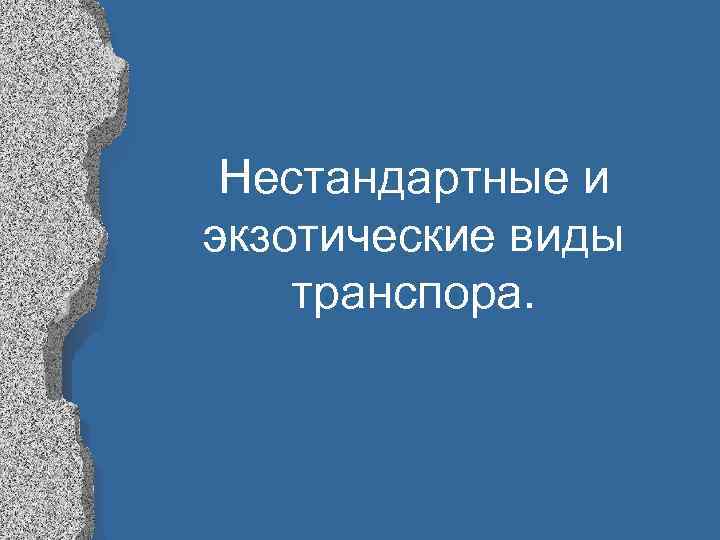 Нестандартные и экзотические виды транспора.